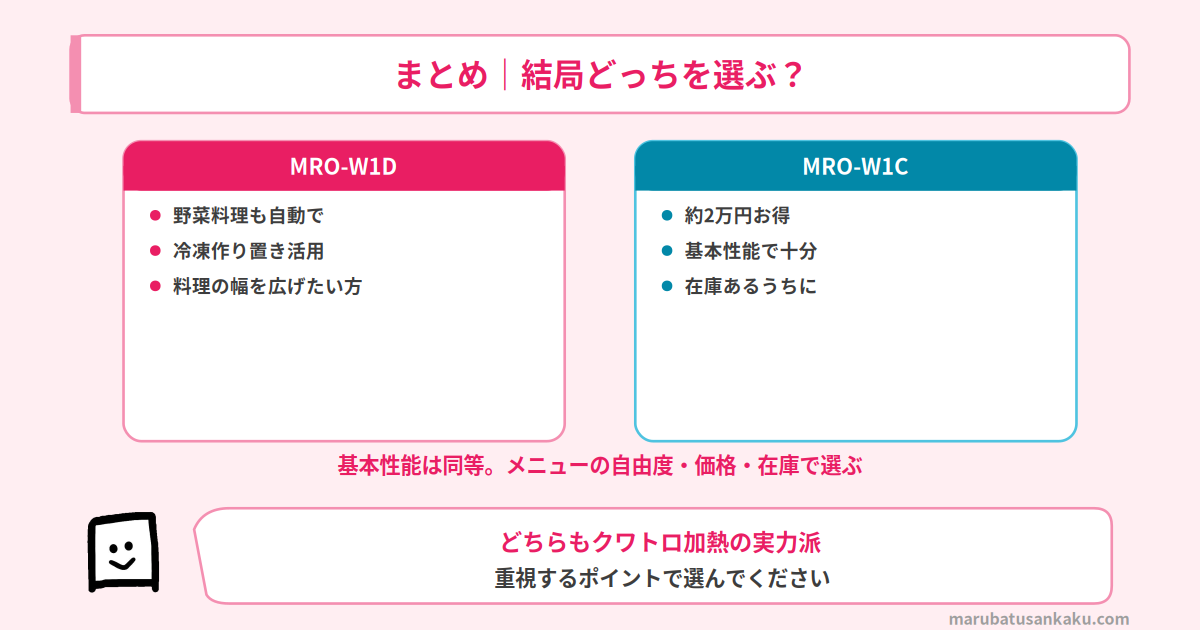 まとめ｜結局どっちを選ぶ？

MRO-W1D

野菜料理も自動で
冷凍作り置き活用
料理の幅を広げたい方

MRO-W1C

約2万円お得
基本性能で十分
在庫あるうちに

基本性能は同等。メニューの自由度・価格・在庫で選ぶ

どちらもクワトロ加熱の実力派
重視するポイントで選んでください

marubatusankaku.com